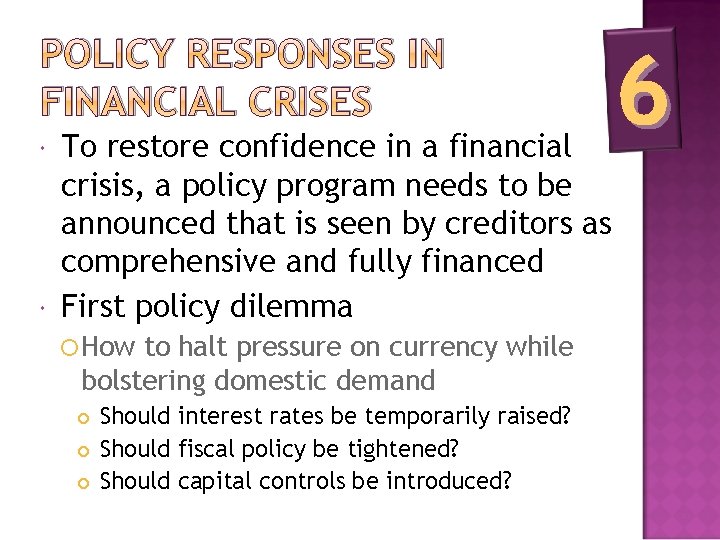 POLICY RESPONSES IN FINANCIAL CRISES

6

To restore confidence in a financial crisis, a policy program needs to be announced that is seen by creditors as comprehensive and fully financed

First policy dilemma

How to halt pressure on currency while bolstering domestic demand

Should interest rates be temporarily raised?

Should fiscal policy be tightened?

Should capital controls be introduced?